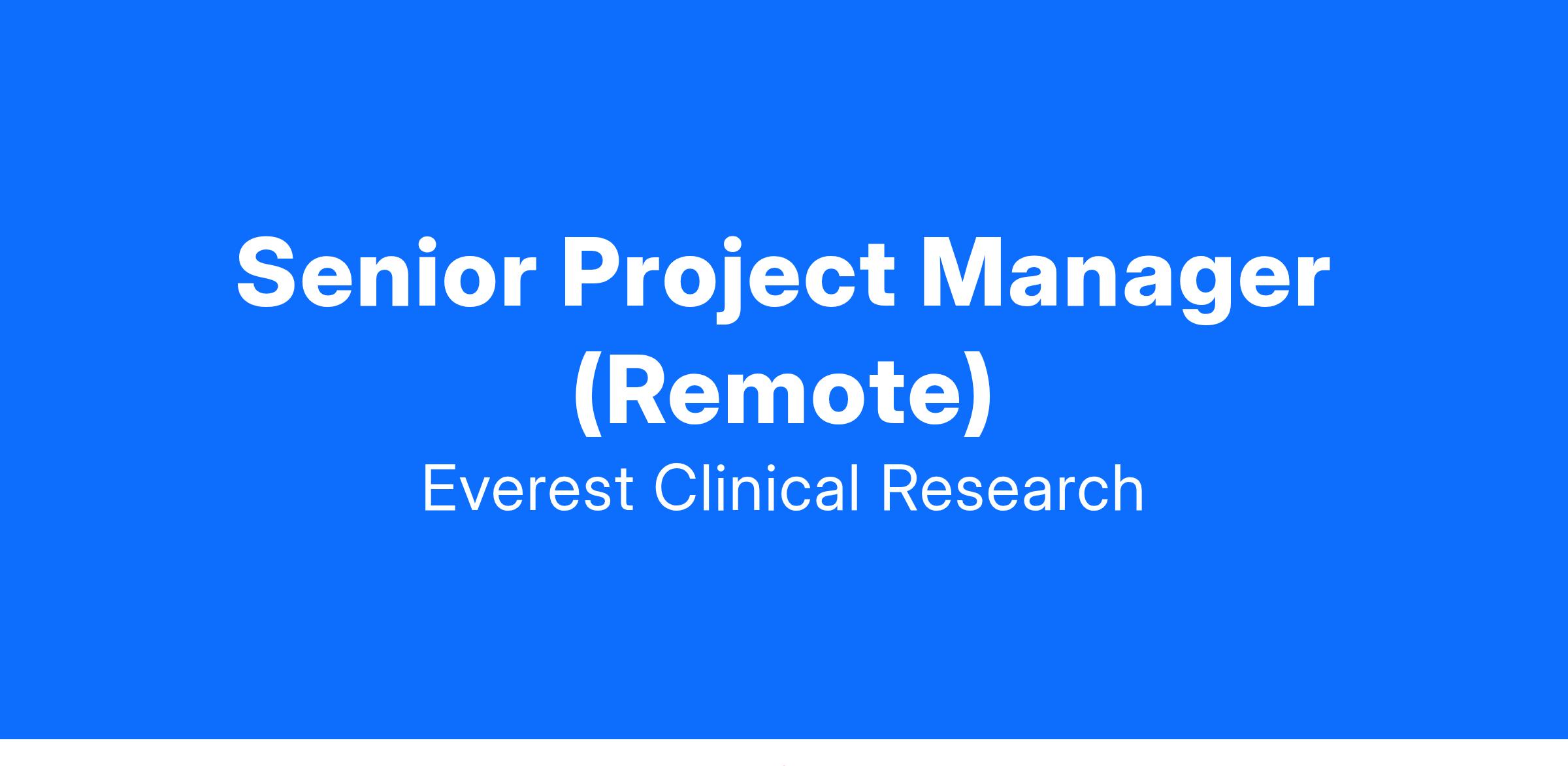 Senior Project Manager (Remote)

Everest Clinical Research